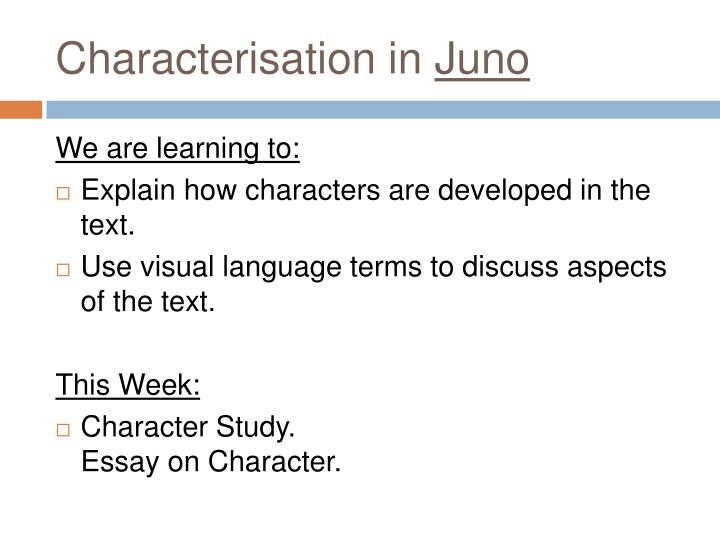 Characterisation in Juno

We are learning to:

□ Explain how characters are developed in the text.

□ Use visual language terms to discuss aspects of the text.

This Week:

□ Character Study.
Essay on Character.